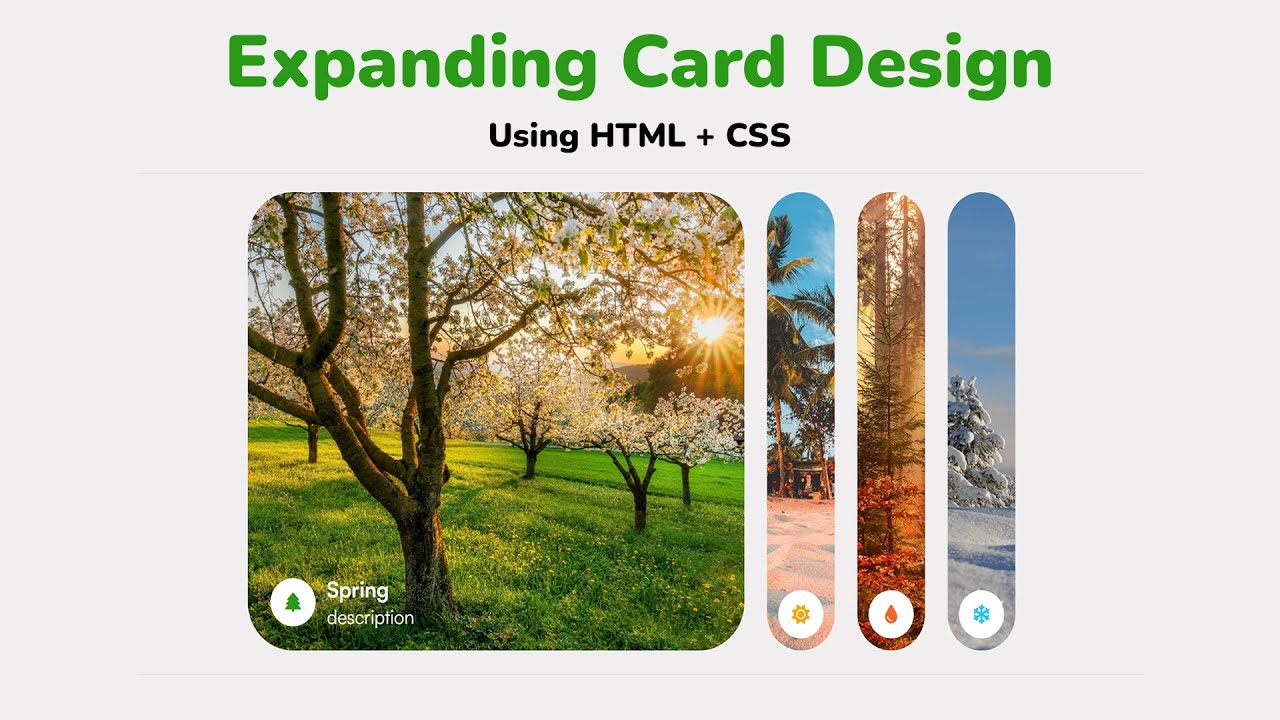 Expanding Card Design

Using HTML + CSS

Spring
description